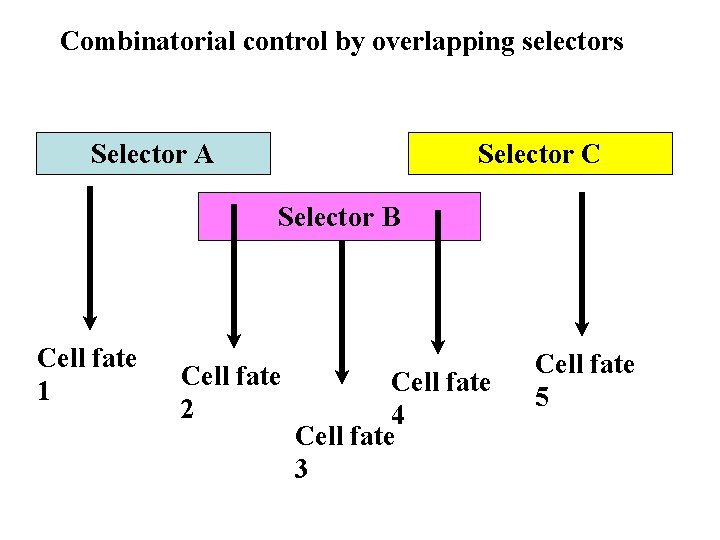 Combinatorial control by overlapping selectors

Selector A

Selector C

Selector B

Cell fate 1

Cell fate 2

Cell fate 3

Cell fate 4

Cell fate 5